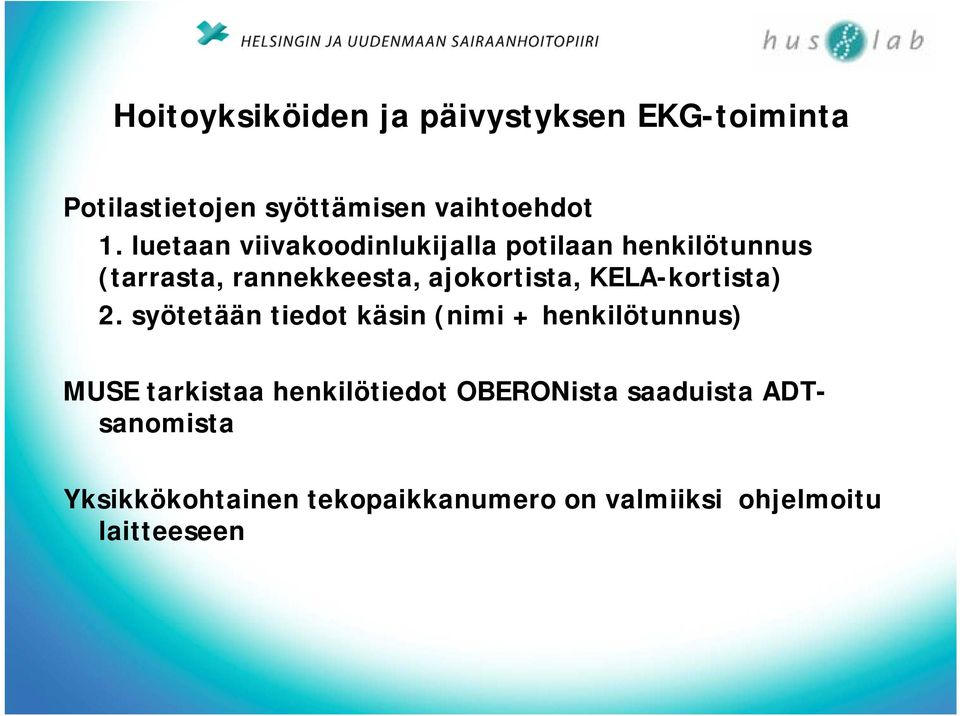 HELSINGIN JA UUDENMAAN SAIRAANHOITOPIIRI

hus lab

Hoitoyksiköiden ja päivystyksen EKG-toiminta

Potilastietojen syöttämisen vaihtoehdot

1. luetaan viivakoodinlukijalla potilaan henkilötunnus (tarrasta, rannekkeesta, ajokortista, KELA-kortista)

2. syötetään tiedot käsin (nimi + henkilötunnus)

MUSE tarkistaa henkilötiedot OBERONista saaduista ADT-sanomista

Yksikkökohtainen tekopaikkanumero on valmiiksi ohjelmoitu laitteeseen